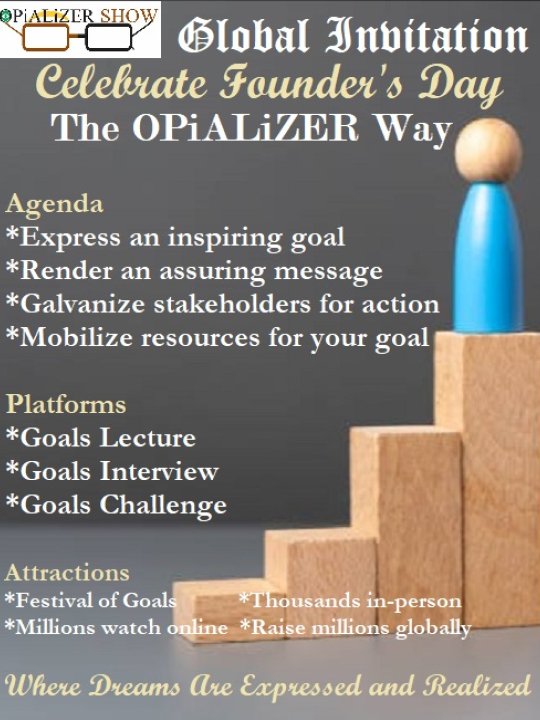 OPiALiZER SHOW

Global Invitation

Celebrate Founder's Day

The OPiALiZER Way

Agenda

*Express an inspiring goal
*Render an assuring message
*Galvanize stakeholders for action
*Mobilize resources for your goal

Platforms

*Goals Lecture
*Goals Interview
*Goals Challenge

Attractions

*Festival of Goals
*Millions watch online

*Thousands in-person
*Raise millions globally

Where Dreams Are Expressed and Realized